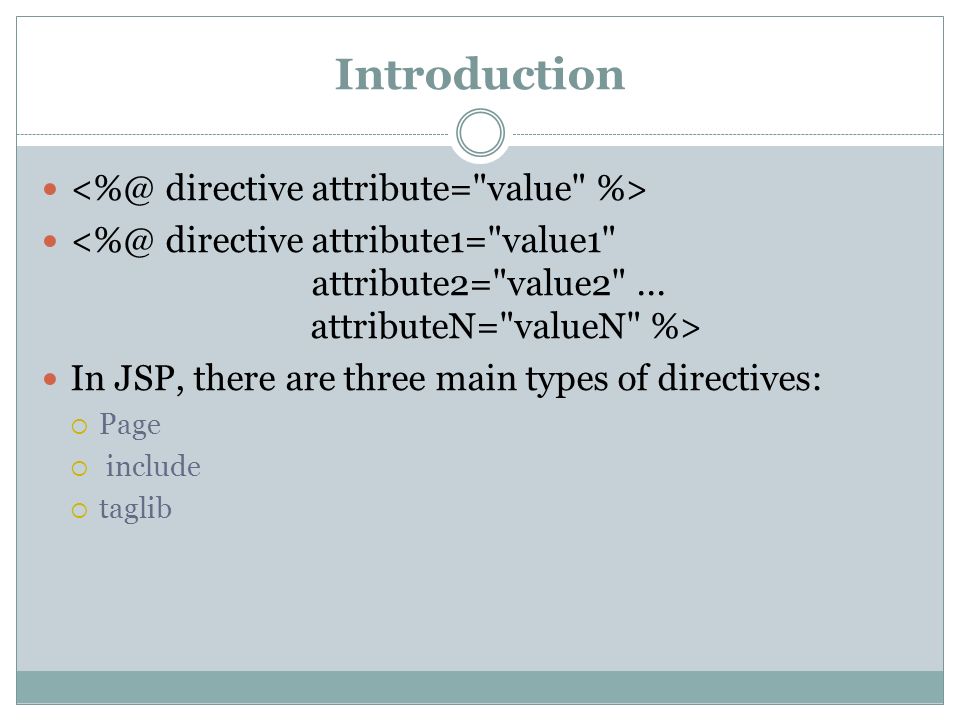 Introduction

- <%@ directive attribute="value" %>
- <%@ directive attribute1="value1"
 attribute2="value2" ...
 attributeN="valueN" %>
- In JSP, there are three main types of directives:
 - Page
 - include
 - taglib